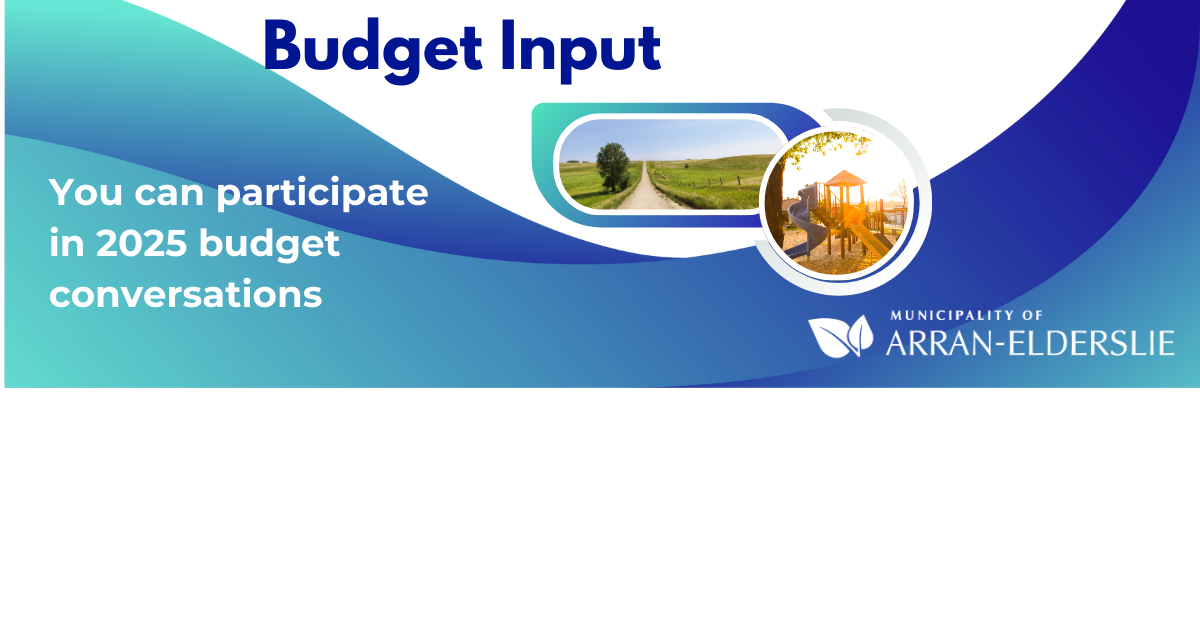 Budget Input

You can participate in 2025 budget conversations

MUNICIPALITY OF
ARRAN-ELDERSLIE